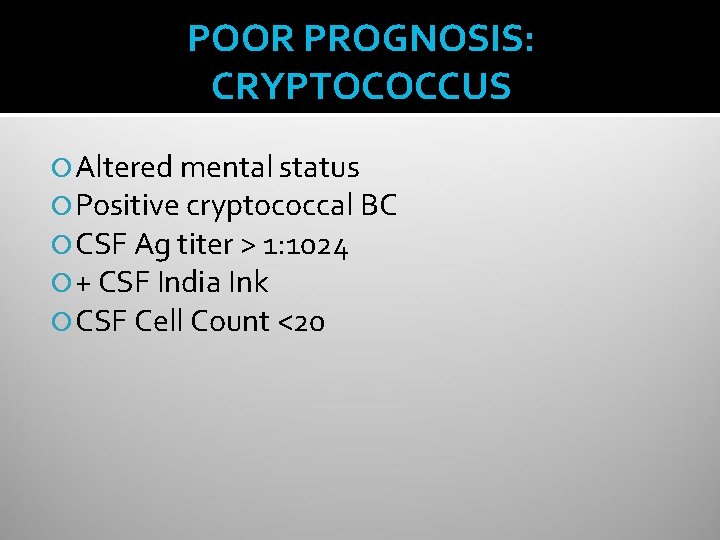 POOR PROGNOSIS: CRYPTOCOCCUS

Altered mental status
Positive cryptococcal BC
CSF Ag titer > 1:1024
+ CSF India Ink
CSF Cell Count <20